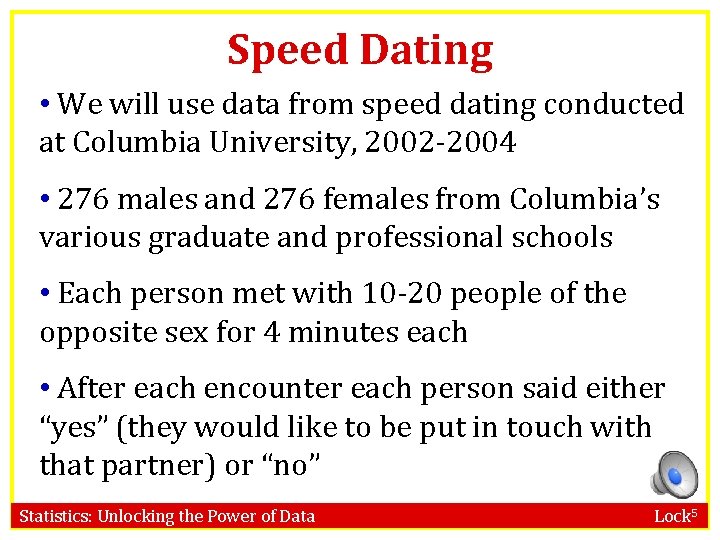 Speed Dating

• We will use data from speed dating conducted at Columbia University, 2002-2004

• 276 males and 276 females from Columbia's various graduate and professional schools

• Each person met with 10-20 people of the opposite sex for 4 minutes each

• After each encounter each person said either "yes" (they would like to be put in touch with that partner) or "no"

Statistics: Unlocking the Power of Data

Lock$^5$